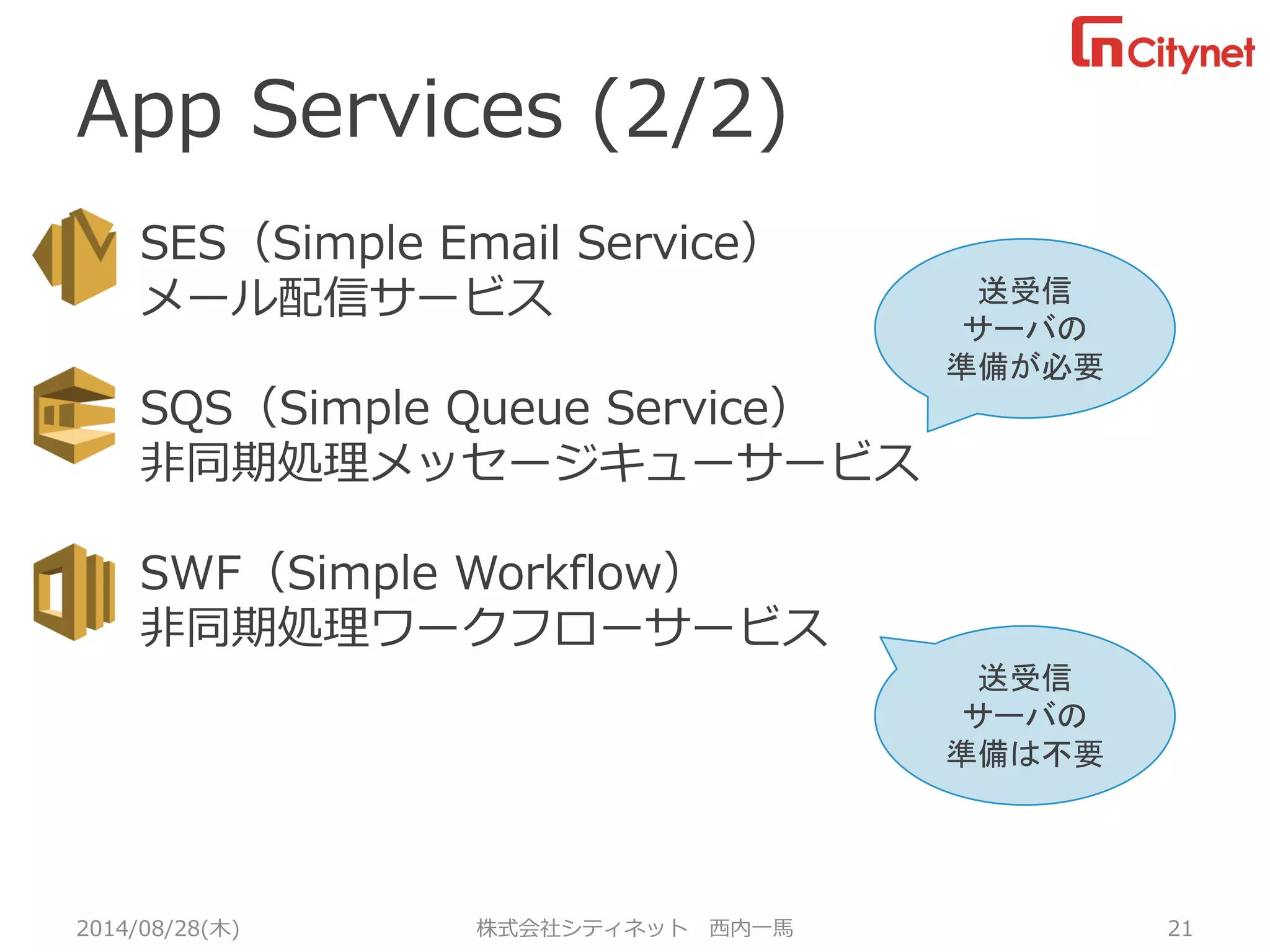 Citynet

App Services (2/2)

SES（Simple Email Service）
メール配信サービス

送受信
サーバの
準備が必要

SQS（Simple Queue Service）
非同期処理メッセージキューサービス

SWF（Simple Workflow）
非同期処理ワークフローサービス

送受信
サーバの
準備は不要

2014/08/28(木)　株式会社シティネット　西内一馬　21